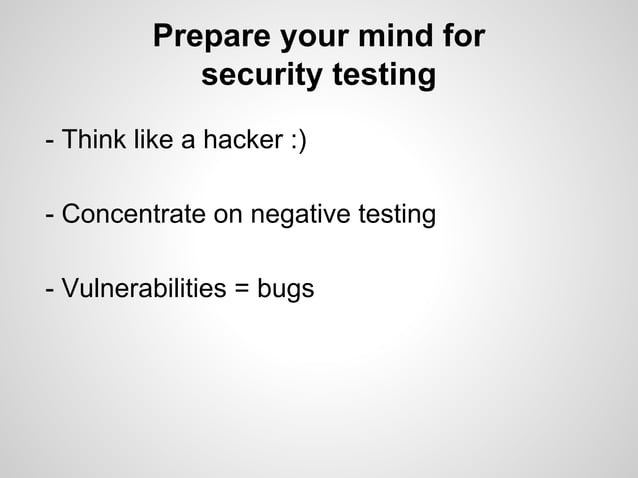 Prepare your mind for security testing

- Think like a hacker :)

- Concentrate on negative testing

- Vulnerabilities = bugs